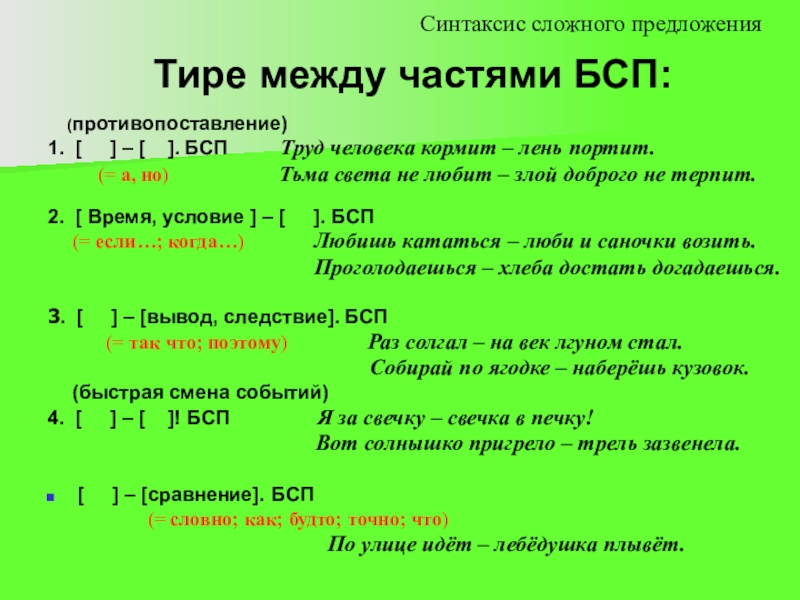 Синтаксис сложного предложения

Тире между частями БСП:

(противопоставление)
1. [ ] – [ ]. БСП Труд человека кормит – лень портит.
(= а, но) Тьма света не любит – злой доброго не терпит.

2. [ Время, условие ] – [ ]. БСП
(= если…; когда…) Любишь кататься – люби и саночки возить.
Проголодаешься – хлеба достать догадаешься.

3. [ ] – [вывод, следствие]. БСП
(= так что; поэтому) Раз солгал – на век лгуном стал.
Собирай по ягодке – наберёшь кузовок.

(быстрая смена событий)
4. [ ] – [ ]! БСП Я за свечку – свечка в печку!
Вот солнышко пригрело – трель зазвенела.

[ ] – [сравнение]. БСП
(= словно; как; будто; точно; что)
По улице идёт – лебёдушка плывёт.